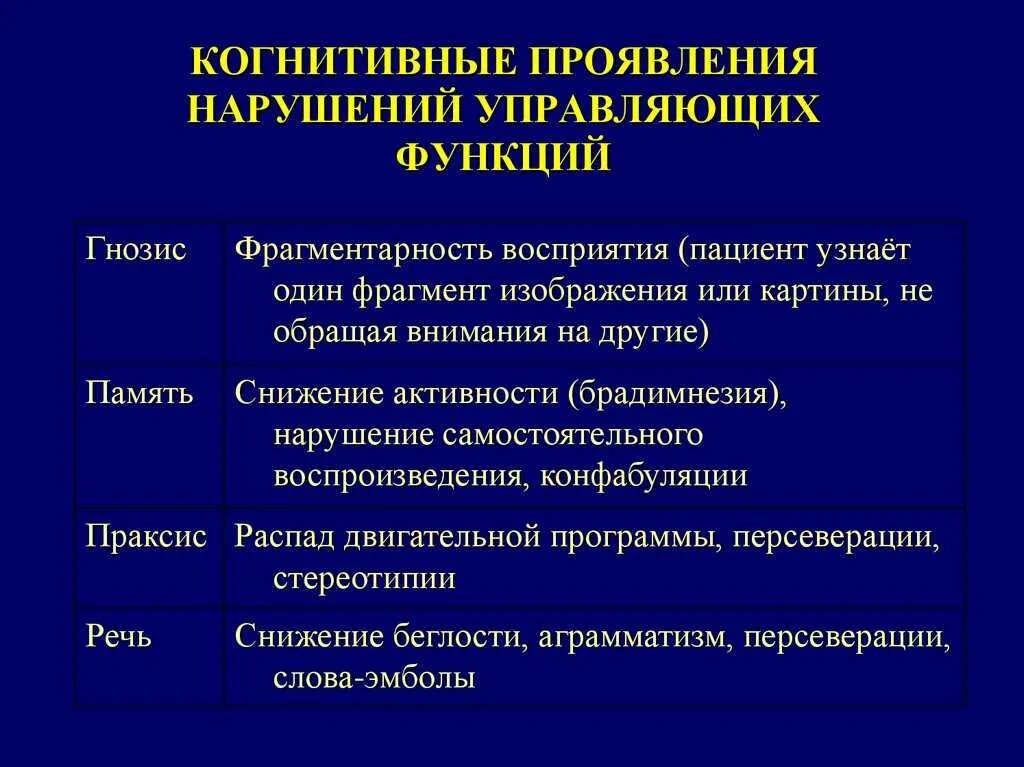 КОГНИТИВНЫЕ ПРОЯВЛЕНИЯ НАРУШЕНИЙ УПРАВЛЯЮЩИХ ФУНКЦИЙ

| | |
|---|---|
| Гнозис | Фрагментарность восприятия (пациент узнаёт один фрагмент изображения или картины, не обращая внимания на другие) |
| Память | Снижение активности (брадимнезия), нарушение самостоятельного воспроизведения, конфабуляции |
| Праксис | Распад двигательной программы, персеверации, стереотипии |
| Речь | Снижение беглости, аграмматизм, персеверации, слова-эмболы |